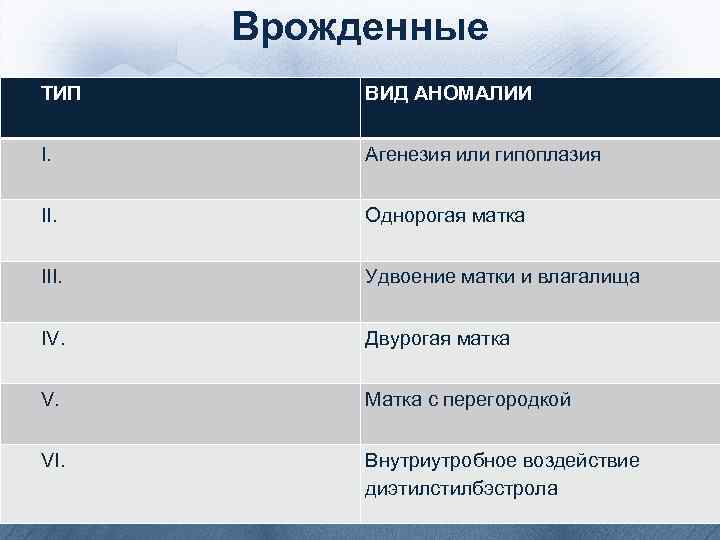 Врожденные

| ТИП | ВИД АНОМАЛИИ |
|---|---|
| I. | Агенезия или гипоплазия |
| II. | Однорогая матка |
| III. | Удвоение матки и влагалища |
| IV. | Двурогая матка |
| V. | Матка с перегородкой |
| VI. | Внутриутробное воздействие диэтилстилбэстрола |